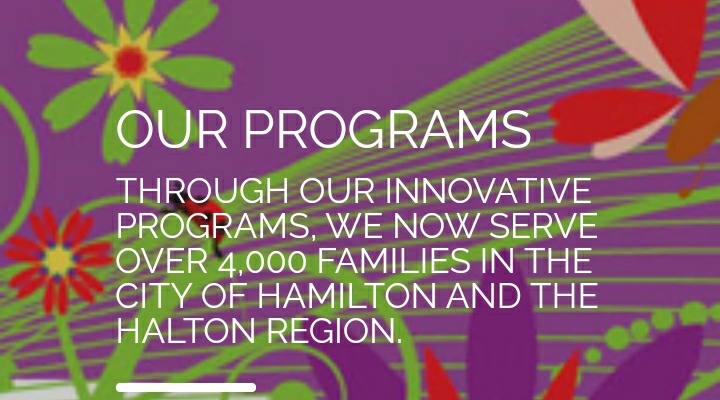 OUR PROGRAMS

THROUGH OUR INNOVATIVE PROGRAMS, WE NOW SERVE OVER 4,000 FAMILIES IN THE CITY OF HAMILTON AND THE HALTON REGION.